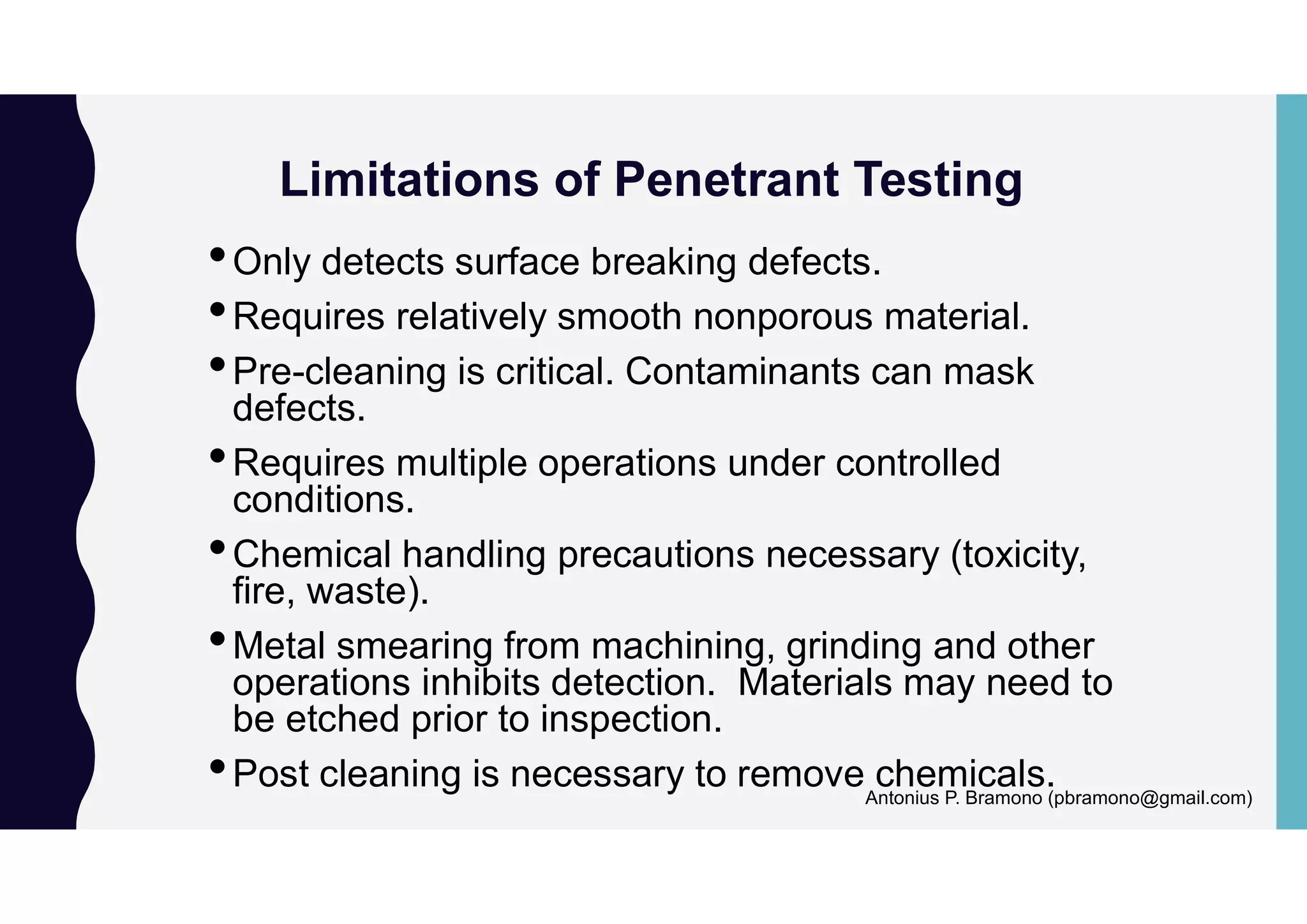 Limitations of Penetrant Testing

• Only detects surface breaking defects.

• Requires relatively smooth nonporous material.

• Pre-cleaning is critical. Contaminants can mask defects.

• Requires multiple operations under controlled conditions.

• Chemical handling precautions necessary (toxicity, fire, waste).

• Metal smearing from machining, grinding and other operations inhibits detection. Materials may need to be etched prior to inspection.

• Post cleaning is necessary to remove chemicals.

Antonius P. Bramono (pbramono@gmail.com)